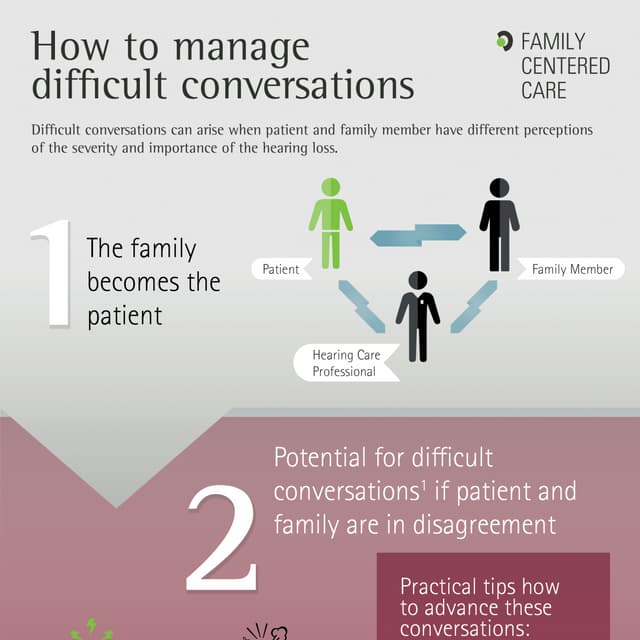 How to manage difficult conversations

FAMILY CENTERED CARE

Difficult conversations can arise when patient and family member have different perceptions of the severity and importance of the hearing loss.

1

The family becomes the patient

Patient

Family Member

Hearing Care Professional

2

Potential for difficult conversations$^1$ if patient and family are in disagreement

Practical tips how to advance these conversations: